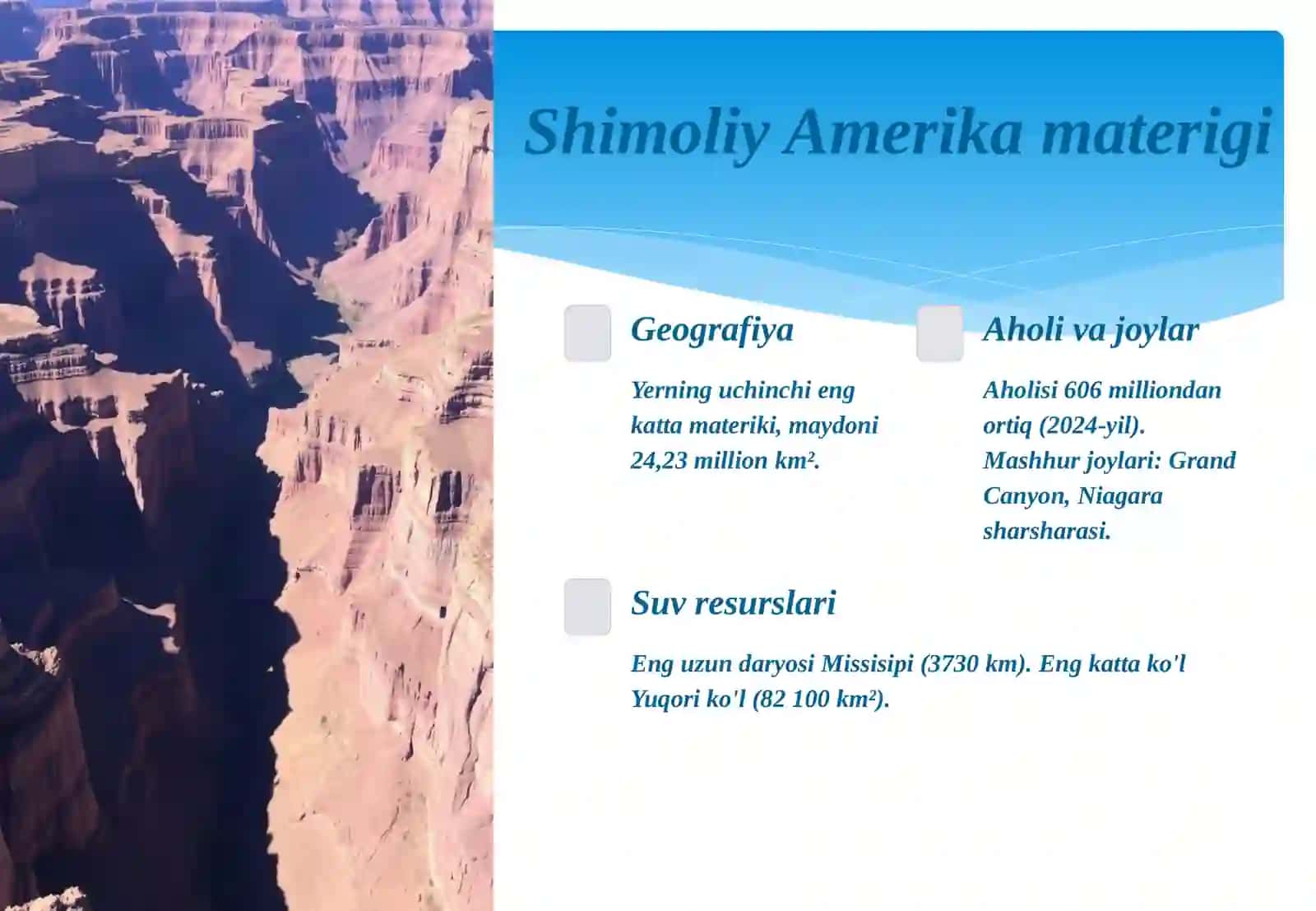 Shimoliy Amerika materigi

Geografiya

Yerning uchinchi eng katta materiki, maydoni 24,23 million km².

Aholi va joylar

Aholisi 606 milliondan ortiq (2024-yil). Mashhur joylari: Grand Canyon, Niagara sharsharasi.

Suv resurslari

Eng uzun daryosi Missisipi (3730 km). Eng katta ko'l Yuqori ko'l (82 100 km²).